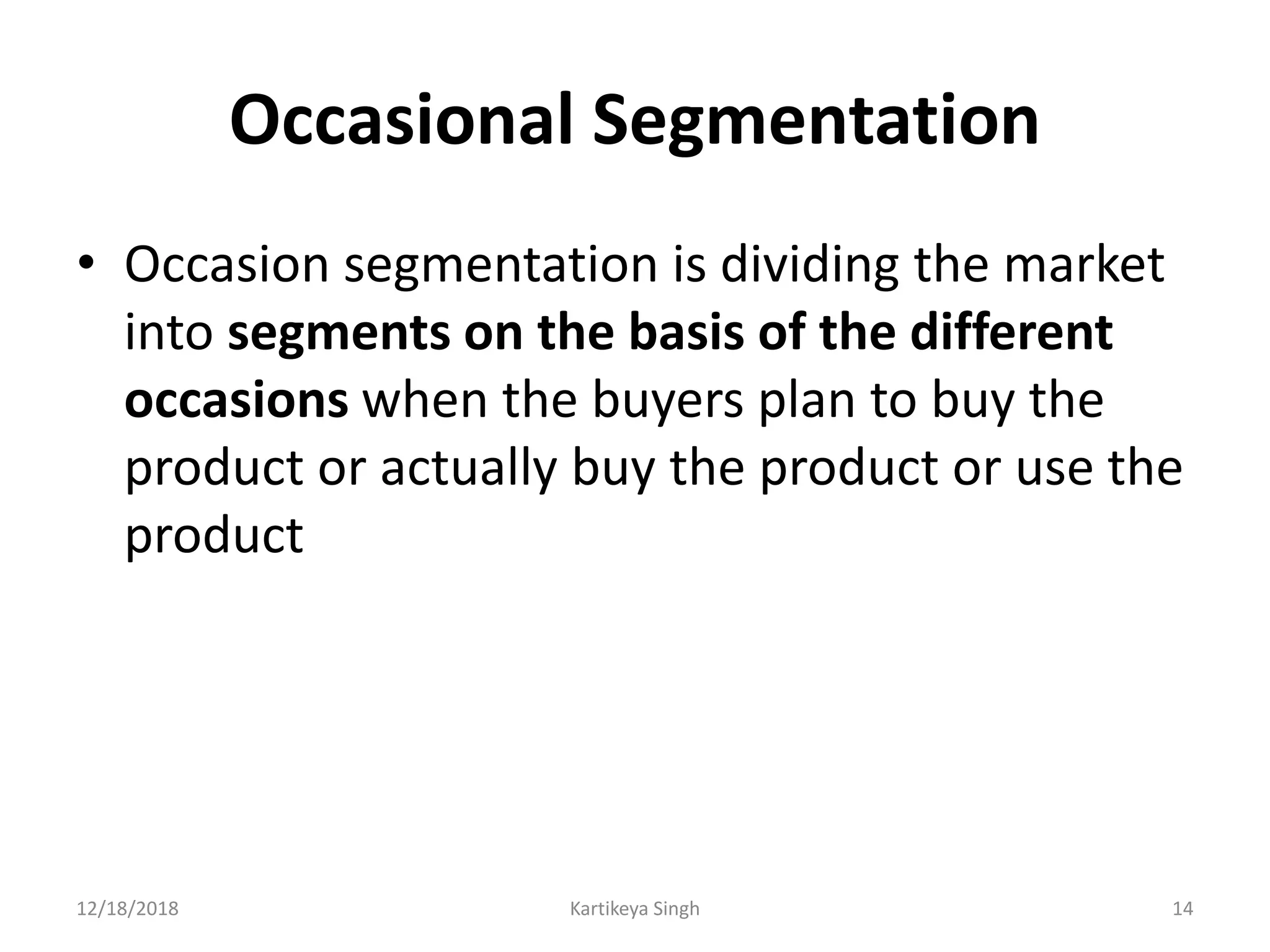 Occasional Segmentation

• Occasion segmentation is dividing the market into segments on the basis of the different occasions when the buyers plan to buy the product or actually buy the product or use the product

12/18/2018 Kartikeya Singh 14